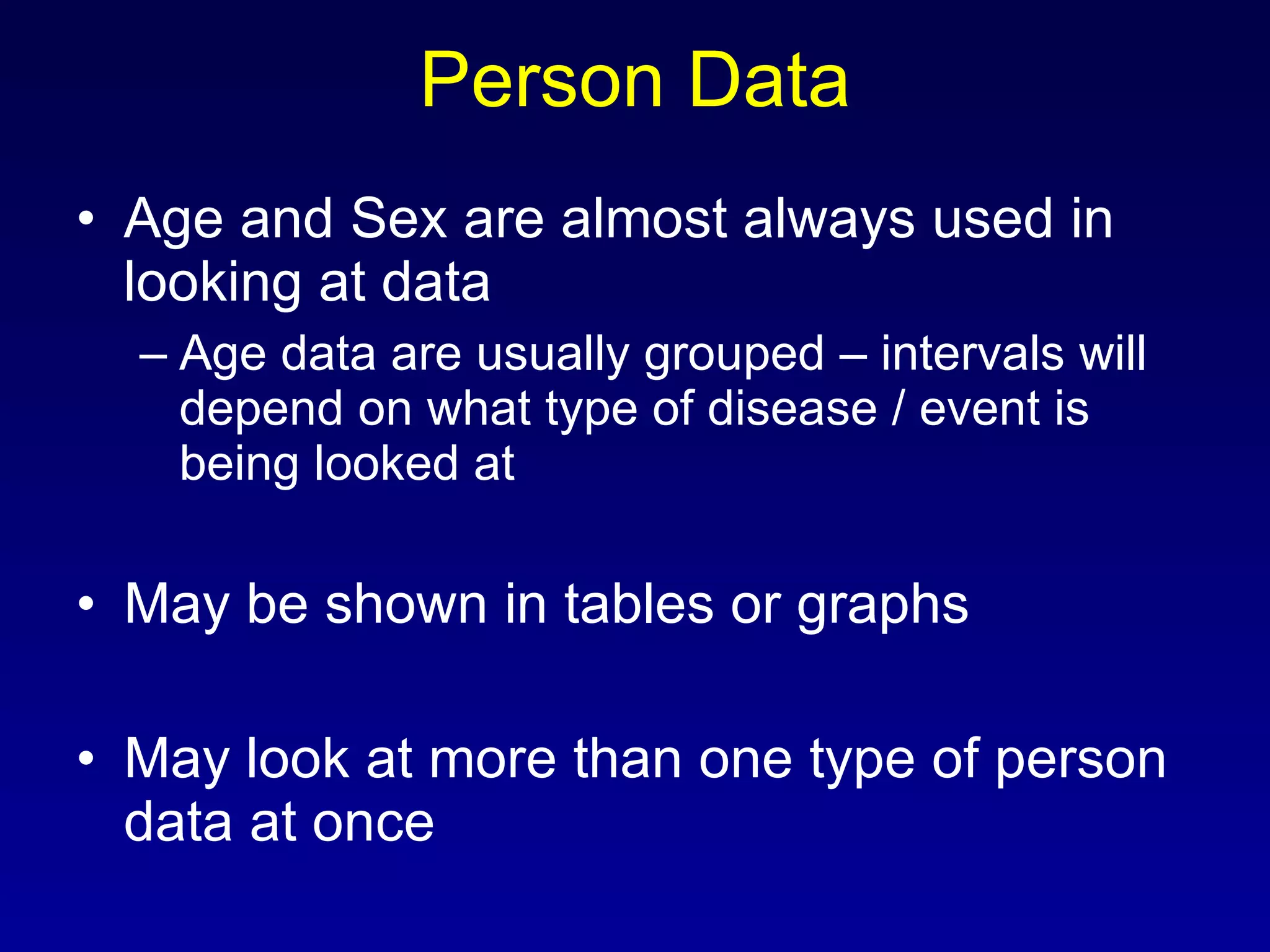 Person Data

• Age and Sex are almost always used in looking at data

– Age data are usually grouped – intervals will depend on what type of disease / event is being looked at

• May be shown in tables or graphs

• May look at more than one type of person data at once